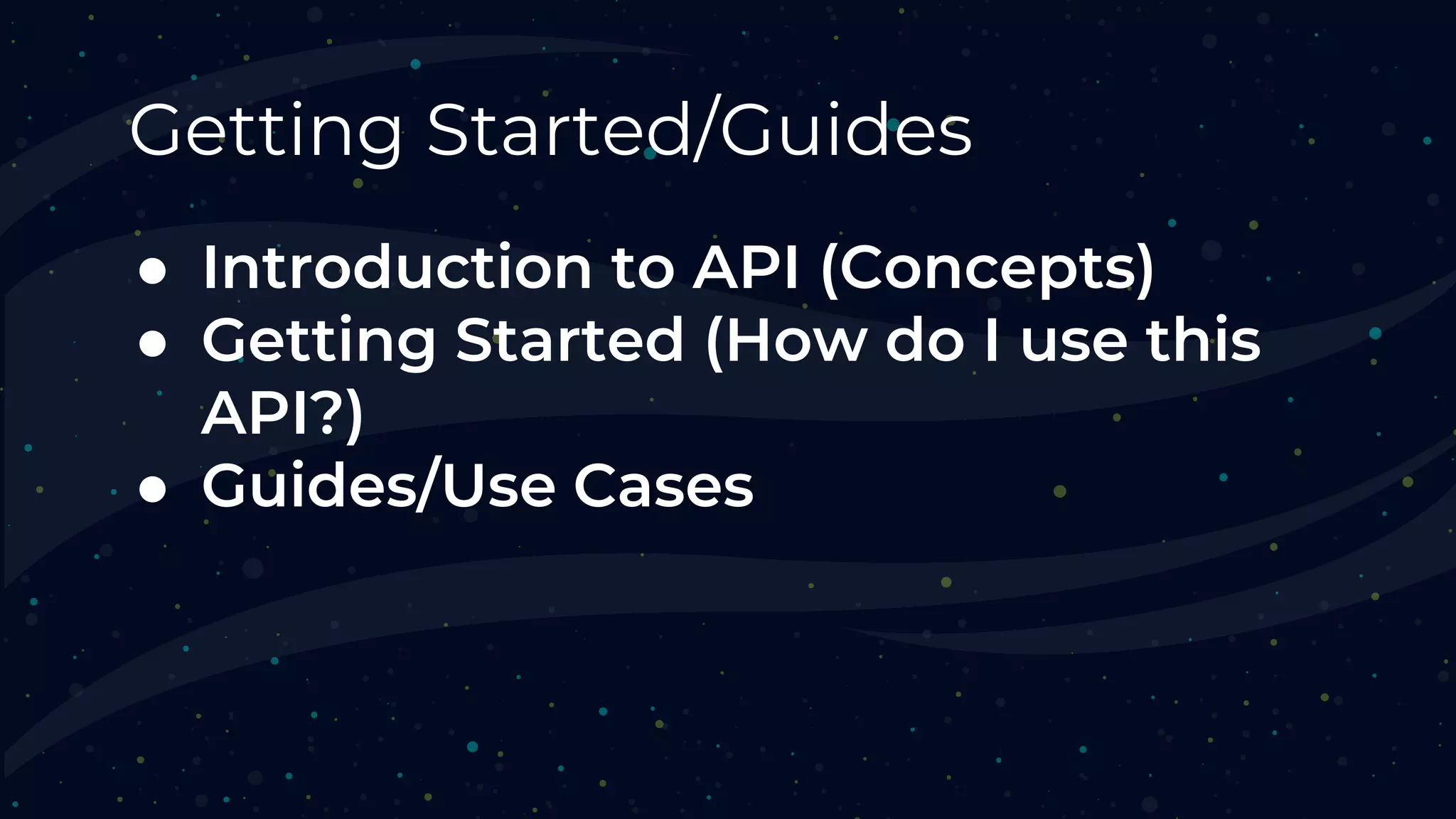 Getting Started/Guides

● Introduction to API (Concepts)
● Getting Started (How do I use this API?)
● Guides/Use Cases